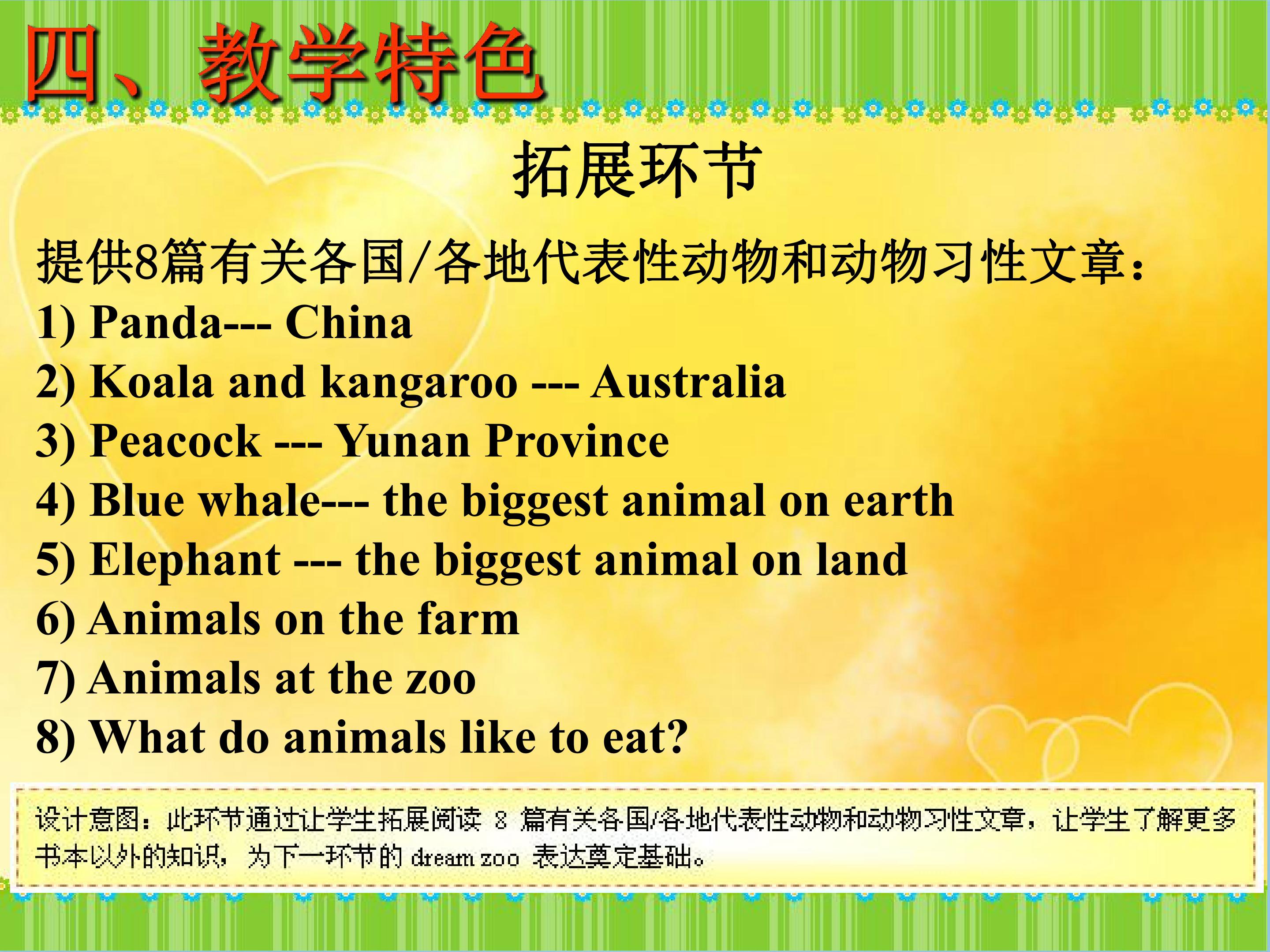 四、教学特色

拓展环节

提供8篇有关各国/各地代表性动物和动物习性文章：

1) Panda--- China
2) Koala and kangaroo --- Australia
3) Peacock --- Yunan Province
4) Blue whale--- the biggest animal on earth
5) Elephant --- the biggest animal on land
6) Animals on the farm
7) Animals at the zoo
8) What do animals like to eat?

设计意图：此环节通过让学生拓展阅读8篇有关各国/各地代表性动物和动物习性文章，让学生了解更多书本以外的知识，为下一环节的dream zoo表达奠定基础。